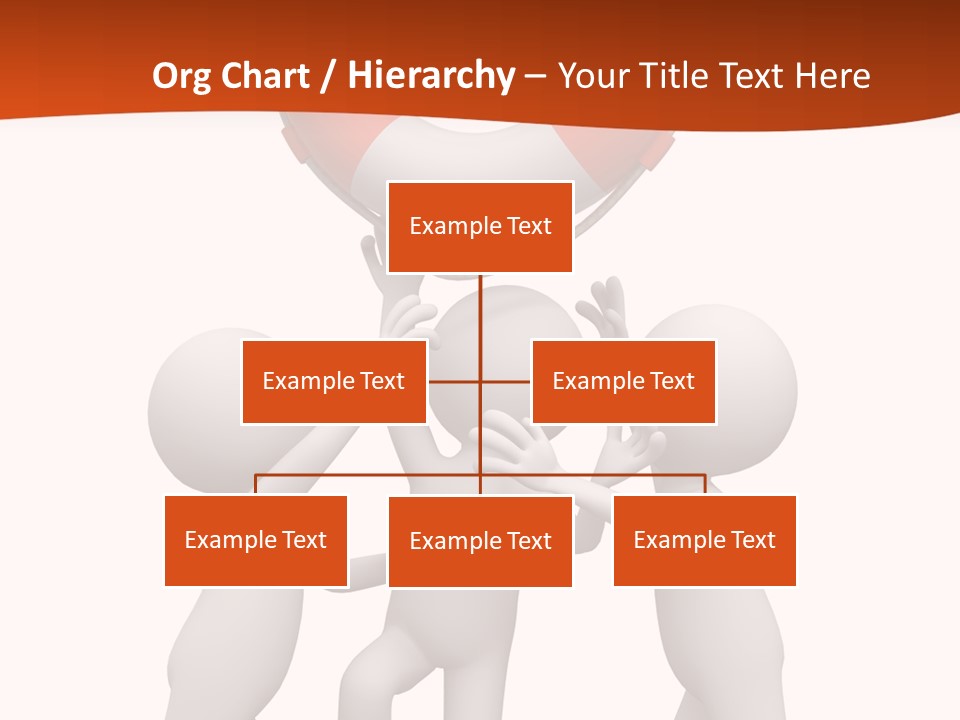 Org Chart / Hierarchy – Your Title Text Here

Example Text

Example Text

Example Text

Example Text

Example Text

Example Text